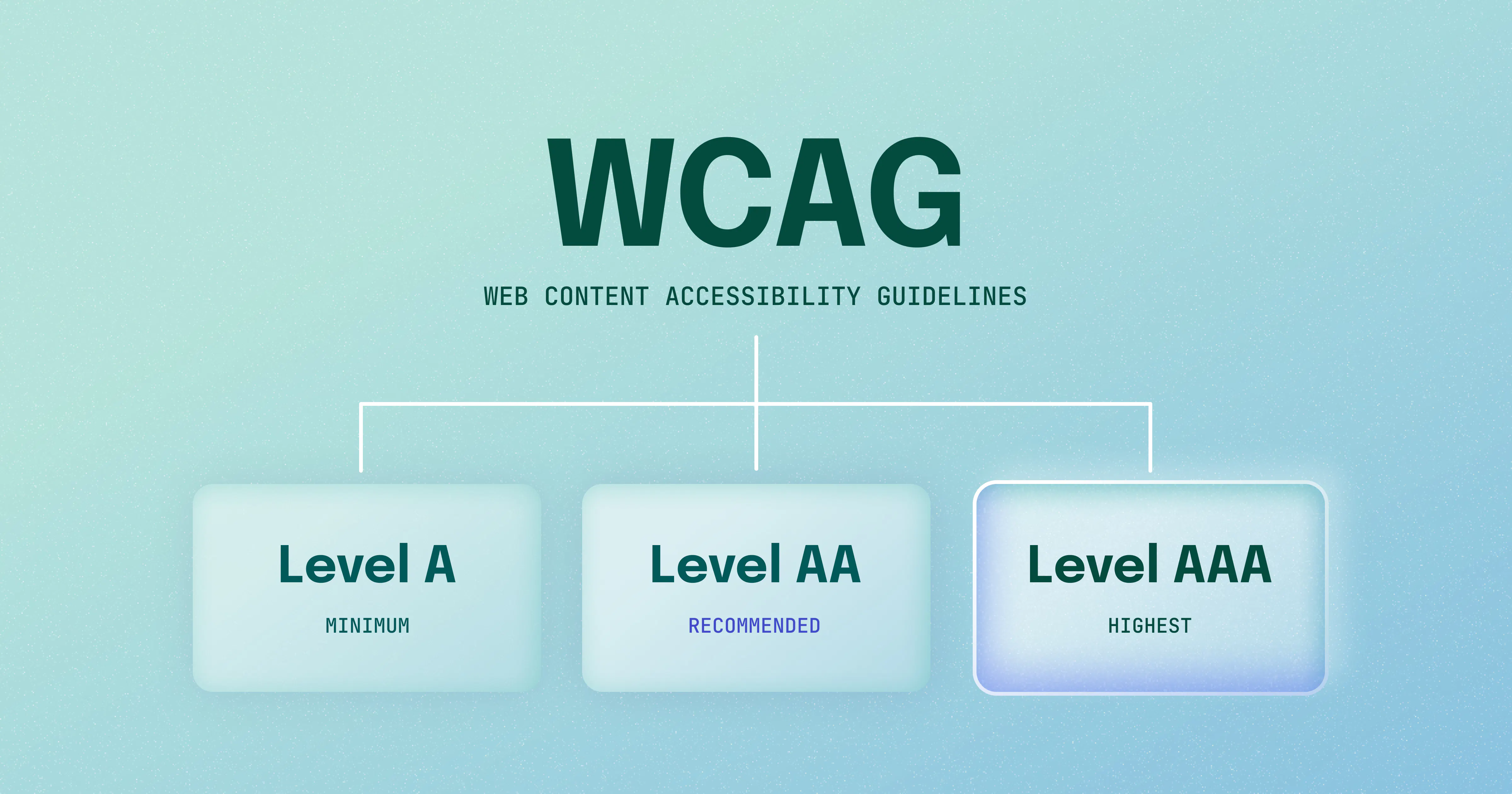 WCAG

WEB CONTENT ACCESSIBILITY GUIDELINES

Level A

MINIMUM

Level AA

RECOMMENDED

Level AAA

HIGHEST